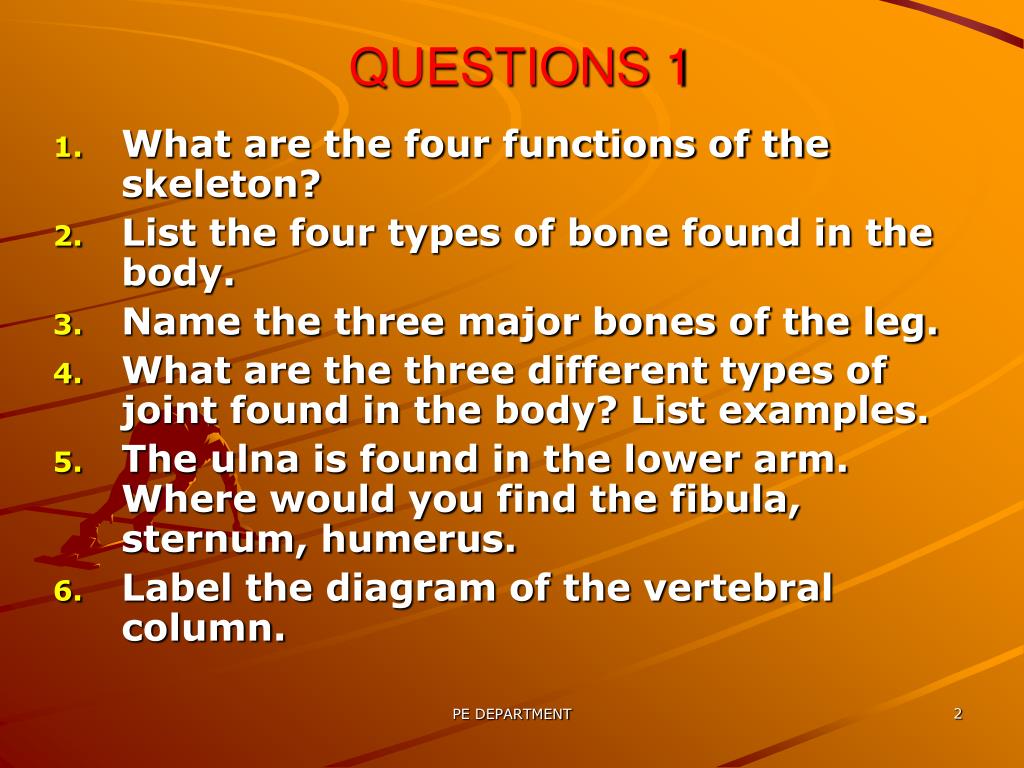 QUESTIONS 1

1. What are the four functions of the skeleton?
2. List the four types of bone found in the body.
3. Name the three major bones of the leg.
4. What are the three different types of joint found in the body? List examples.
5. The ulna is found in the lower arm. Where would you find the fibula, sternum, humerus.
6. Label the diagram of the vertebral column.

PE DEPARTMENT

2